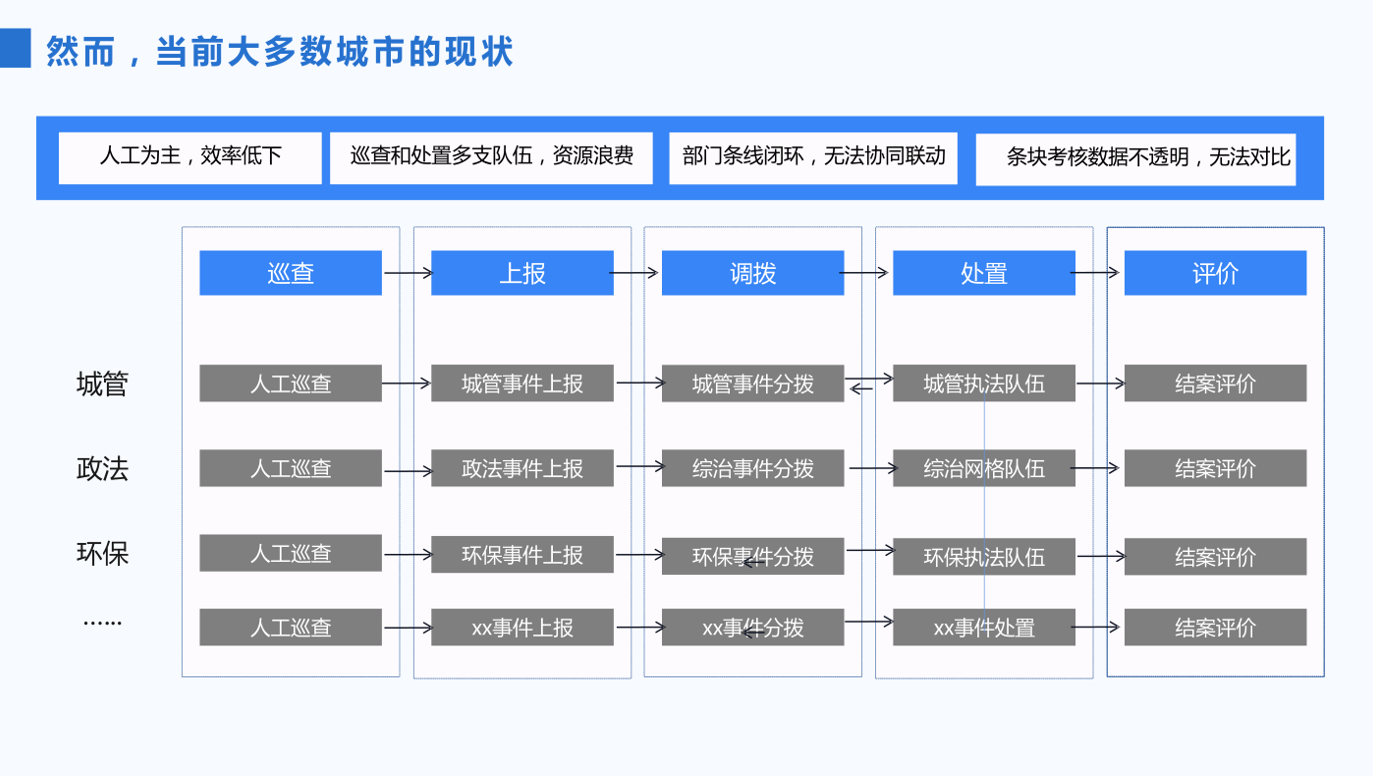 然而，当前大多数城市的现状

人工为主，效率低下
巡查和处置多支队伍，资源浪费
部门条线闭环，无法协同联动
条块考核数据不透明，无法对比

| | 巡查 | 上报 | 调拨 | 处置 | 评价 |
|---|---|---|---|---|---|
| 城管 | 人工巡查 | 城管事件上报 | 城管事件分拨 | 城管执法队伍 | 结案评价 |
| 政法 | 人工巡查 | 政法事件上报 | 综治事件分拨 | 综治网格队伍 | 结案评价 |
| 环保 | 人工巡查 | 环保事件上报 | 环保事件分拨 | 环保执法队伍 | 结案评价 |
| …… | 人工巡查 | xx事件上报 | xx事件分拨 | xx事件处置 | 结案评价 |